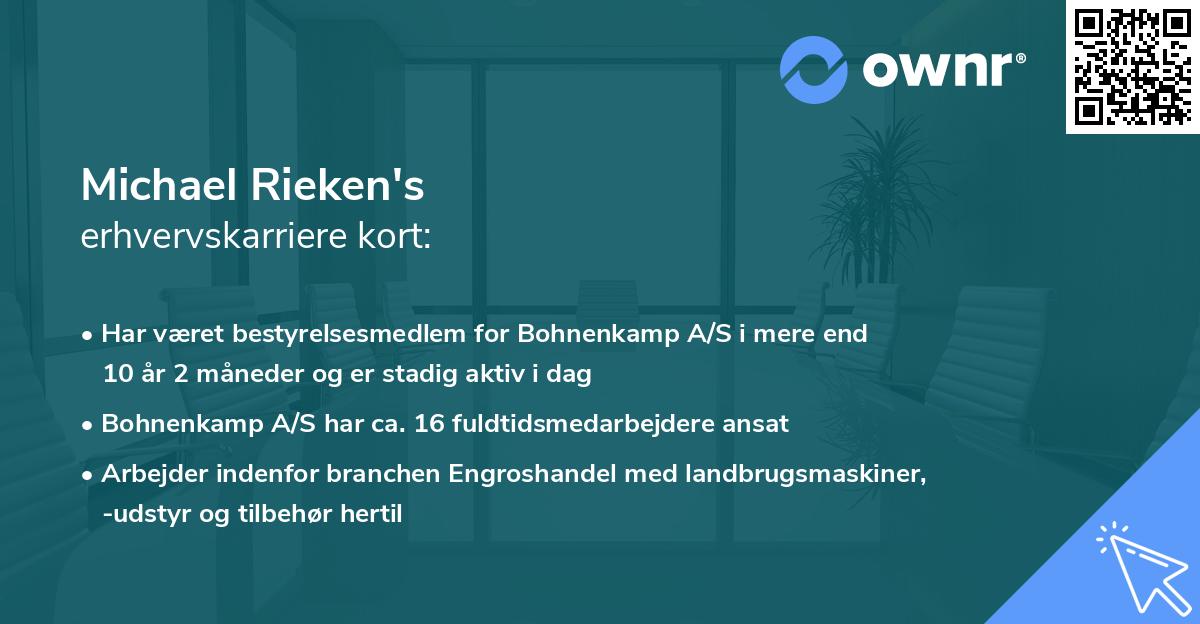 ownr®

Michael Rieken's
erhvervskarriere kort:

• Har været bestyrelsesmedlem for Bohnenkamp A/S i mere end 10 år 2 måneder og er stadig aktiv i dag

• Bohnenkamp A/S har ca. 16 fuldtidsmedarbejdere ansat

• Arbejder indenfor branchen Engroshandel med landbrugsmaskiner, -udstyr og tilbehør hertil